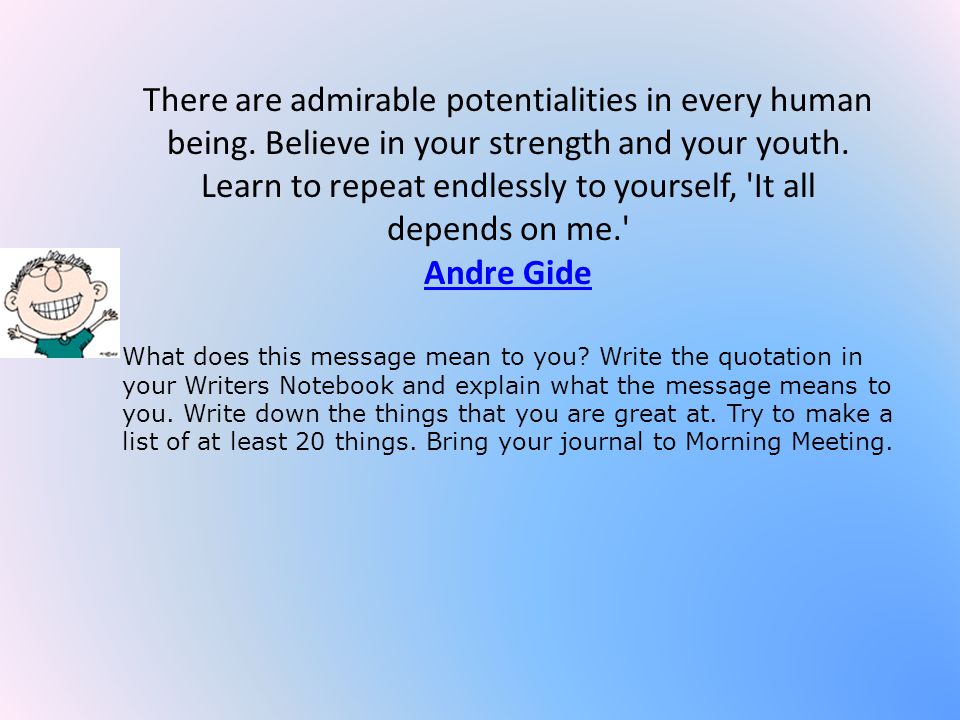 There are admirable potentialities in every human being. Believe in your strength and your youth. Learn to repeat endlessly to yourself, 'It all depends on me.'
Andre Gide

What does this message mean to you? Write the quotation in your Writers Notebook and explain what the message means to you. Write down the things that you are great at. Try to make a list of at least 20 things. Bring your journal to Morning Meeting.